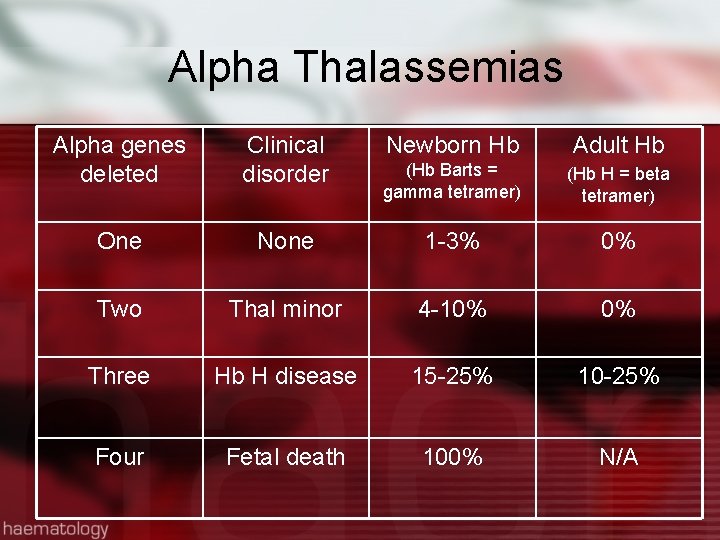 Alpha Thalassemias

| Alpha genes deleted | Clinical disorder | Newborn Hb (Hb Barts = gamma tetramer) | Adult Hb (Hb H = beta tetramer) |
|---|---|---|---|
| One | None | 1-3% | 0% |
| Two | Thal minor | 4-10% | 0% |
| Three | Hb H disease | 15-25% | 10-25% |
| Four | Fetal death | 100% | N/A |

haematology